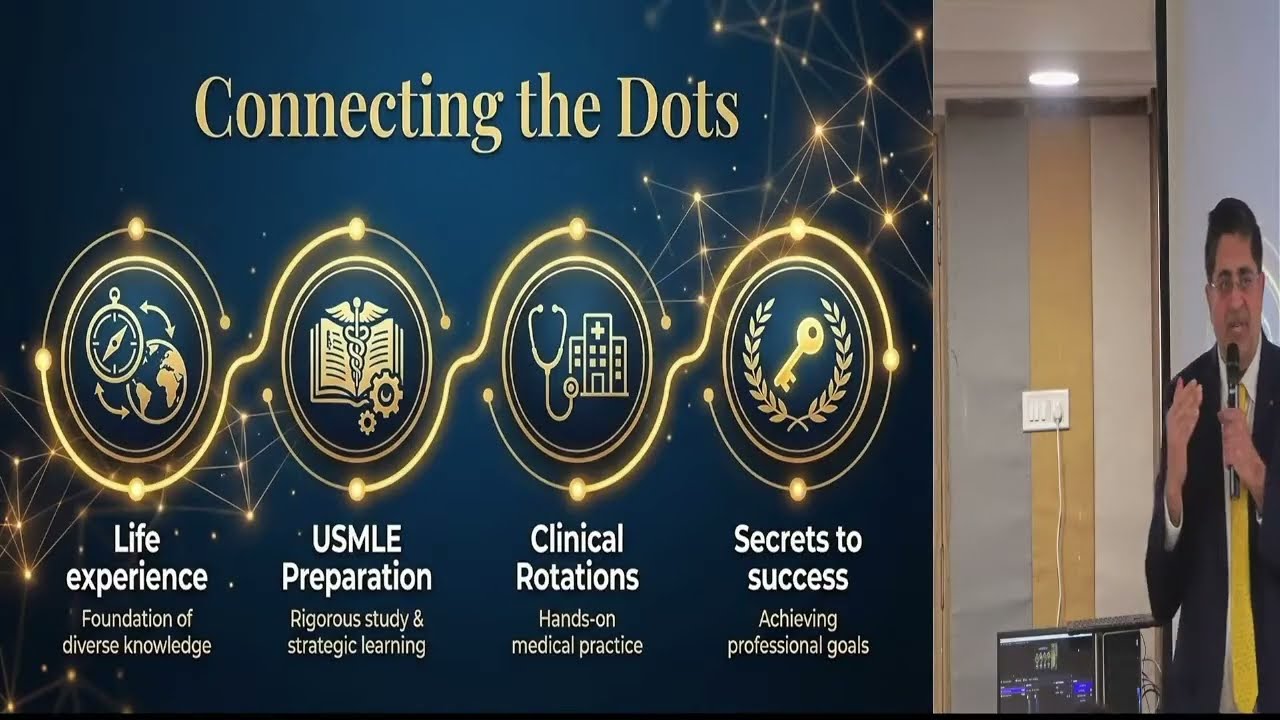 Connecting the Dots

Life experience
Foundation of diverse knowledge

USMLE Preparation
Rigorous study & strategic learning

Clinical Rotations
Hands-on medical practice

Secrets to success
Achieving professional goals